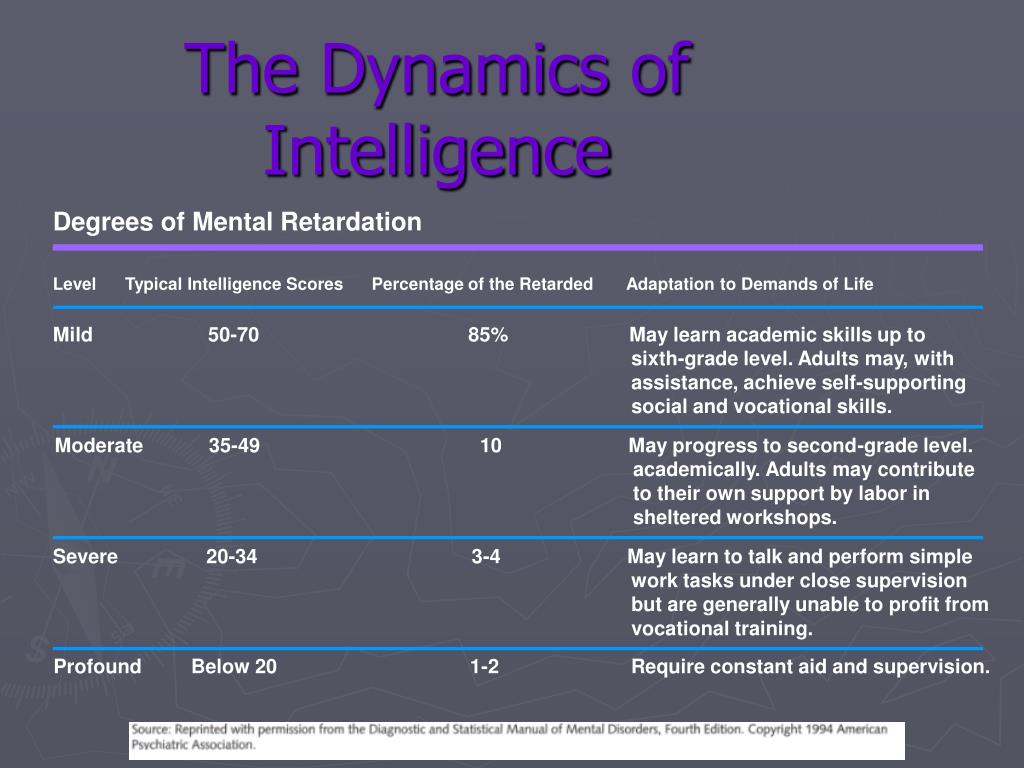 The Dynamics of Intelligence

Degrees of Mental Retardation

| Level | Typical Intelligence Scores | Percentage of the Retarded | Adaptation to Demands of Life |
|---|---|---|---|
| Mild | 50-70 | 85% | May learn academic skills up to sixth-grade level. Adults may, with assistance, achieve self-supporting social and vocational skills. |
| Moderate | 35-49 | 10 | May progress to second-grade level. academically. Adults may contribute to their own support by labor in sheltered workshops. |
| Severe | 20-34 | 3-4 | May learn to talk and perform simple work tasks under close supervision but are generally unable to profit from vocational training. |
| Profound | Below 20 | 1-2 | Require constant aid and supervision. |

Source: Reprinted with permission from the Diagnostic and Statistical Manual of Mental Disorders, Fourth Edition. Copyright 1994 American Psychiatric Association.